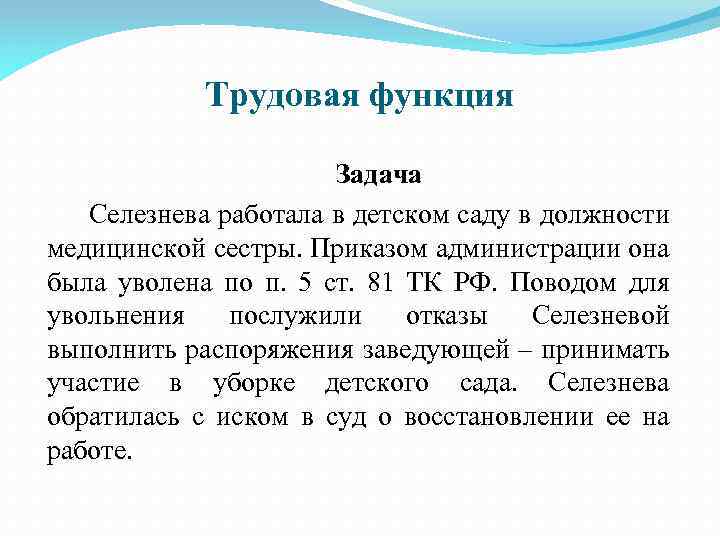 Трудовая функция

Задача

Селезнева работала в детском саду в должности медицинской сестры. Приказом администрации она была уволена по п. 5 ст. 81 ТК РФ. Поводом для увольнения послужили отказы Селезневой выполнить распоряжения заведующей – принимать участие в уборке детского сада. Селезнева обратилась с иском в суд о восстановлении ее на работе.